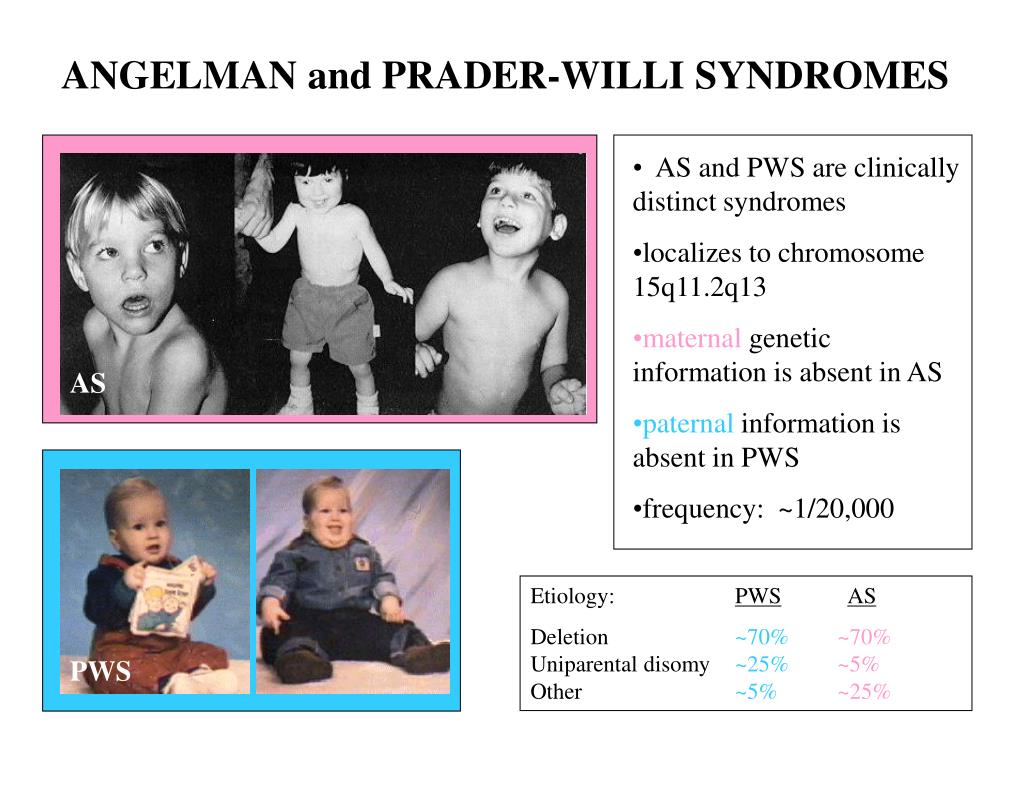 ANGELMAN and PRADER-WILLI SYNDROMES

AS

PWS

• AS and PWS are clinically distinct syndromes

•localizes to chromosome 15q11.2q13

•maternal genetic information is absent in AS

•paternal information is absent in PWS

•frequency: ~1/20,000

| Etiology: | PWS | AS |
|---|---|---|
| Deletion | ~70% | ~70% |
| Uniparental disomy | ~25% | ~5% |
| Other | ~5% | ~25% |